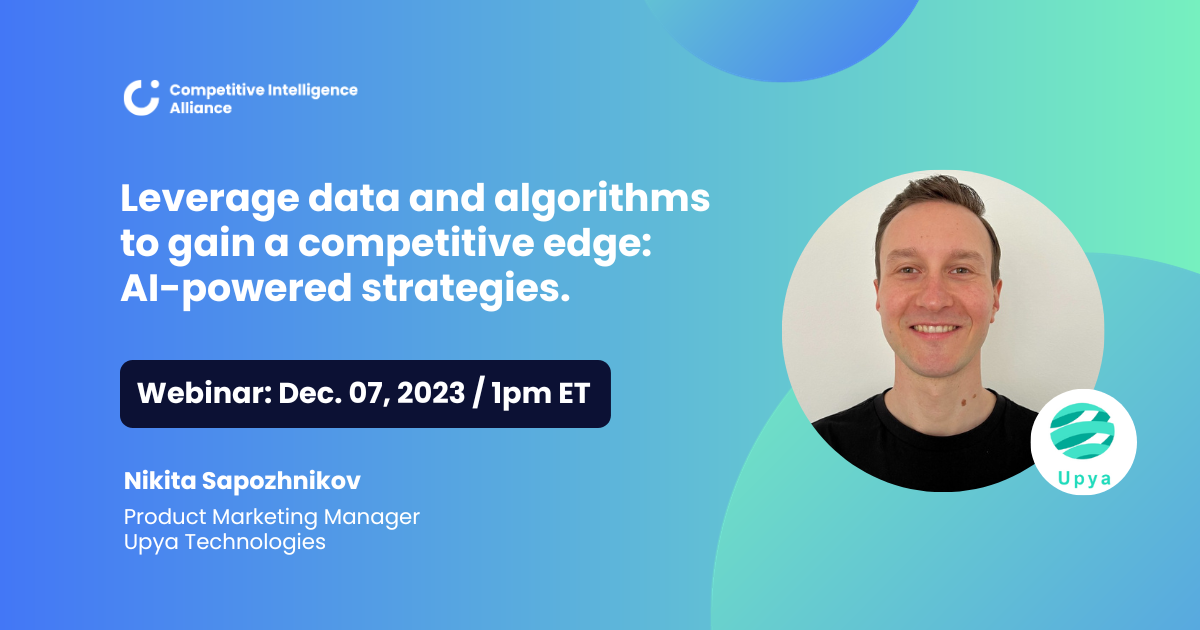 Competitive Intelligence Alliance

Leverage data and algorithms to gain a competitive edge: AI-powered strategies.

Webinar: Dec. 07, 2023 / 1pm ET

Nikita Sapozhnikov

Product Marketing Manager
Upya Technologies

Upya